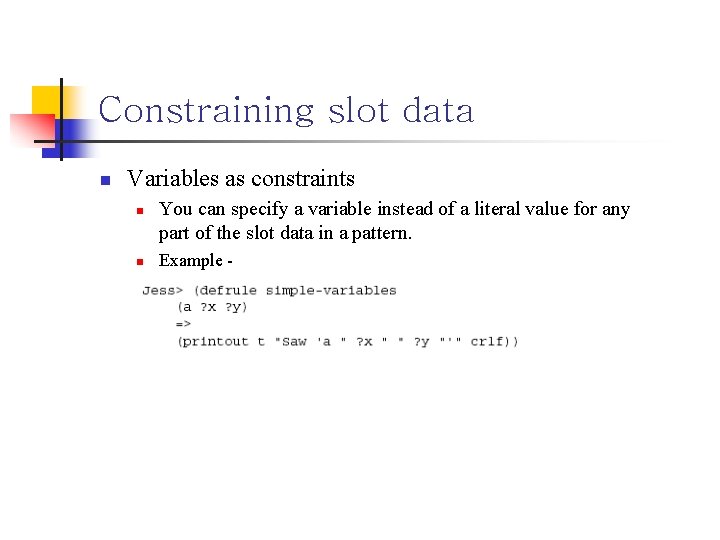 Constraining slot data

Variables as constraints

You can specify a variable instead of a literal value for any part of the slot data in a pattern.

Example -

Jess> (defrule simple-variables
    (a ?x ?y)
    =>
    (printout t "Saw 'a " ?x " " ?y "'" crlf))